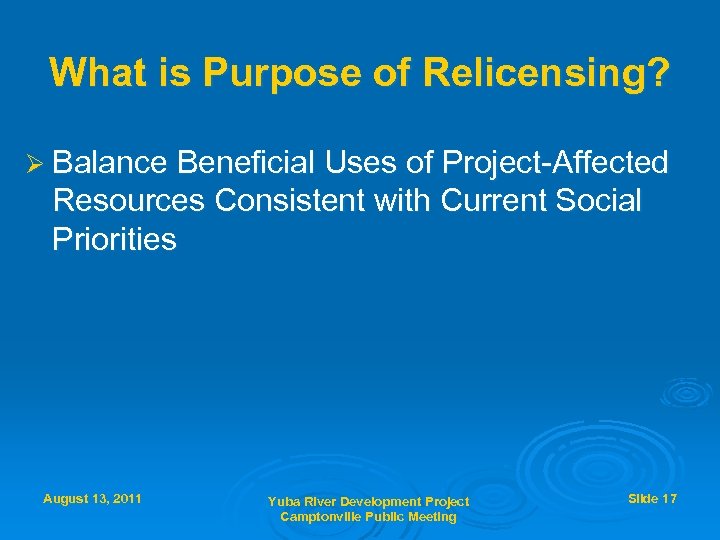 What is Purpose of Relicensing?

➢ Balance Beneficial Uses of Project-Affected Resources Consistent with Current Social Priorities

August 13, 2011

Yuba River Development Project
Camptonville Public Meeting

Slide 17